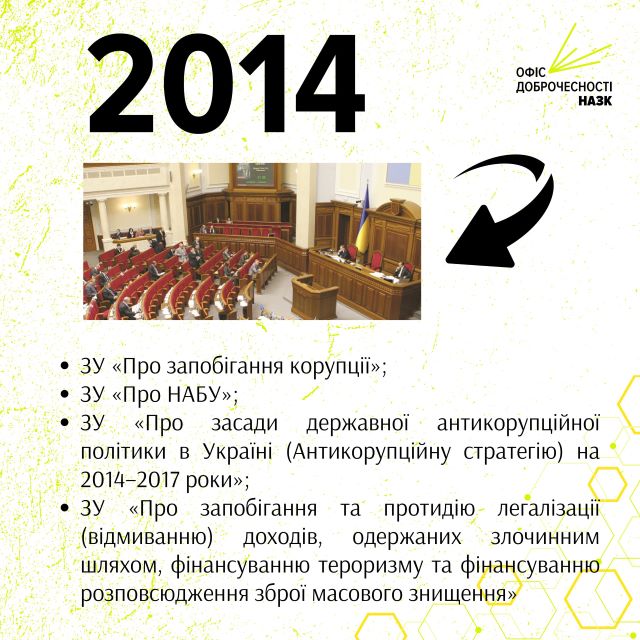 2014

ОФІС ДОБРОЧЕСНОСТІ НАЗК

- ЗУ «Про запобігання корупції»;
- ЗУ «Про НАБУ»;
- ЗУ «Про засади державної антикорупційної політики в Україні (Антикорупційну стратегію) на 2014–2017 роки»;
- ЗУ «Про запобігання та протидію легалізації (відмиванню) доходів, одержаних злочинним шляхом, фінансуванню тероризму та фінансуванню розповсюдження зброї масового знищення»